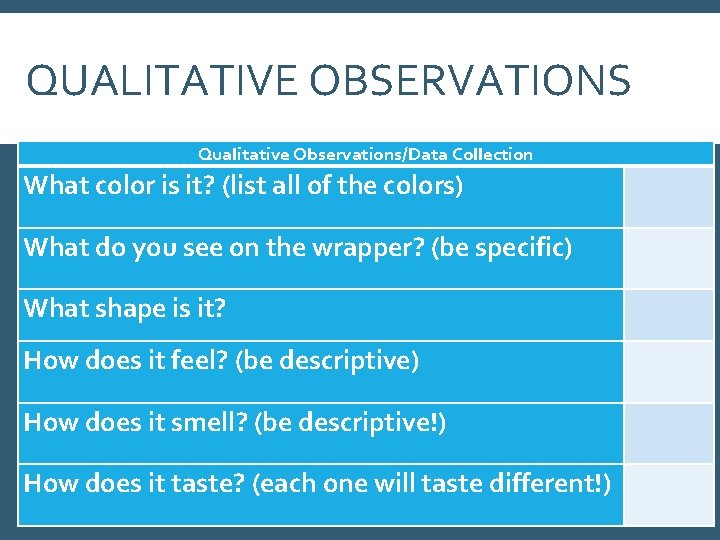 QUALITATIVE OBSERVATIONS

| Qualitative Observations/Data Collection | |
|---|---|
| What color is it? (list all of the colors) | |
| What do you see on the wrapper? (be specific) | |
| What shape is it? | |
| How does it feel? (be descriptive) | |
| How does it smell? (be descriptive!) | |
| How does it taste? (each one will taste different!) | |